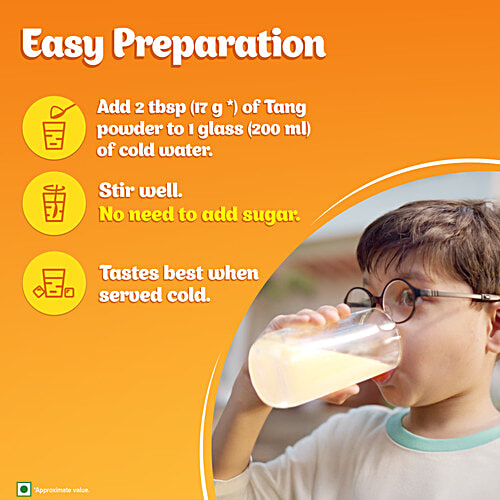 Easy Preparation

Add 2 tbsp (17 g *) of Tang powder to 1 glass (200 ml) of cold water.

Stir well.
No need to add sugar.

Tastes best when served cold.

*Approximate value.